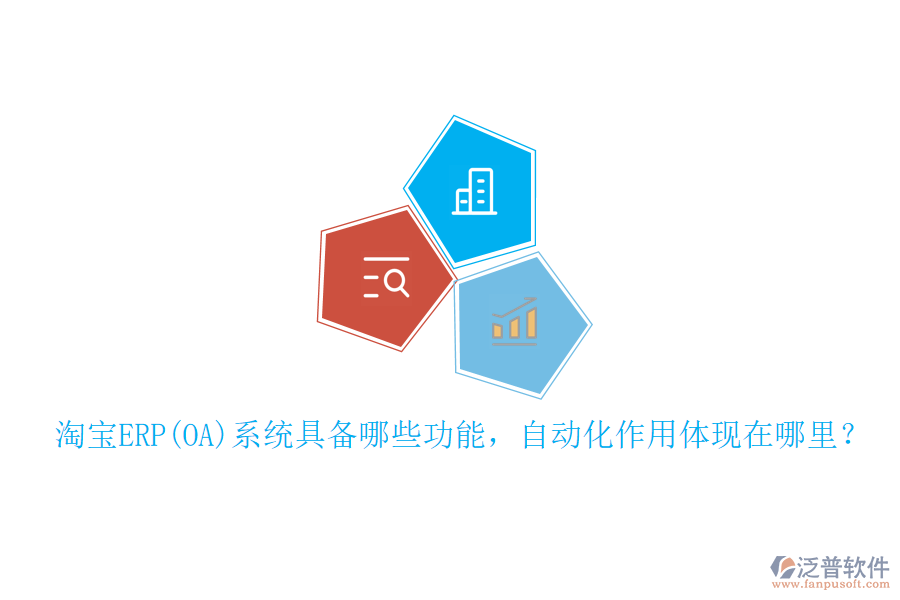 淘宝ERP(OA)系统具备哪些功能，自动化作用体现在哪里？

泛普软件
www.fanpusoft.com